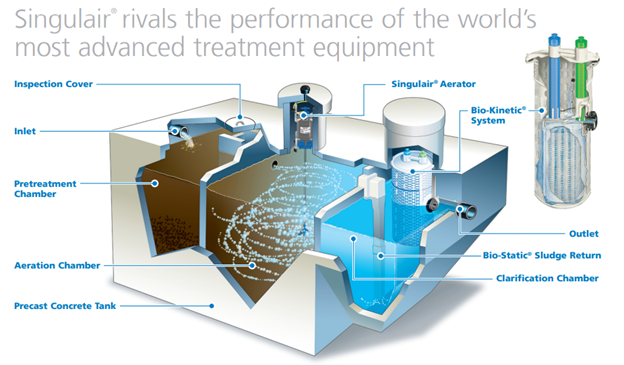 Singulair® rivals the performance of the world's most advanced treatment equipment

Inspection Cover

Inlet

Pretreatment Chamber

Aeration Chamber

Precast Concrete Tank

Singulair® Aerator

Bio-Kinetic® System

Outlet

Bio-Static® Sludge Return

Clarification Chamber